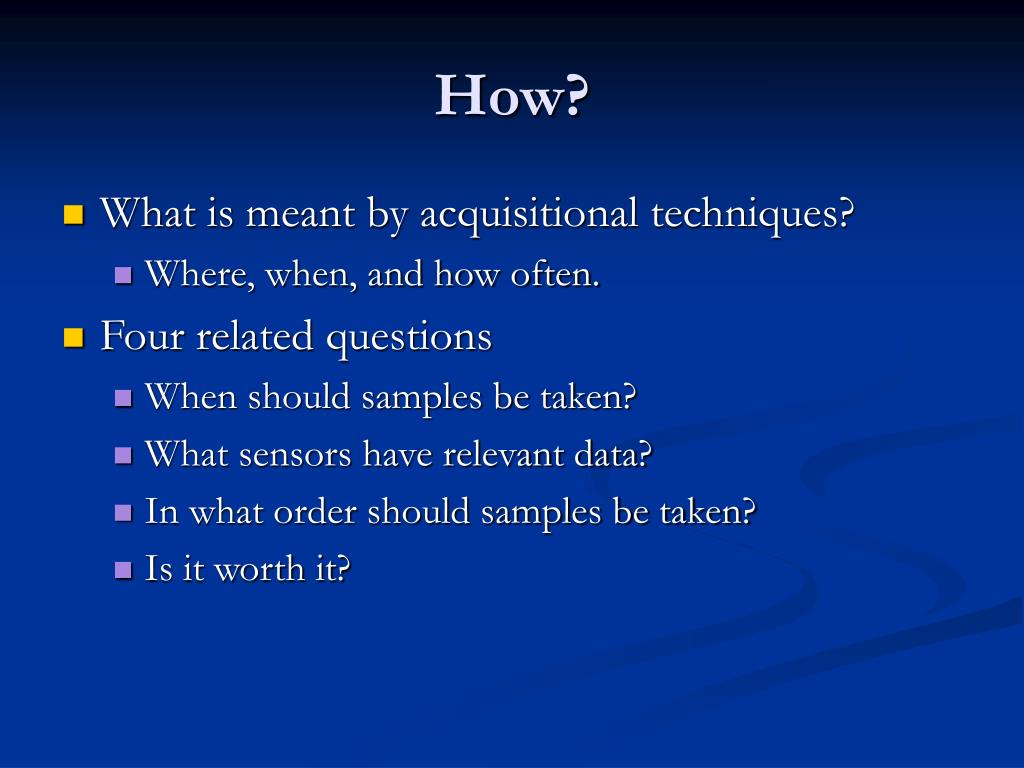 How?

What is meant by acquisitional techniques?

Where, when, and how often.

Four related questions

When should samples be taken?

What sensors have relevant data?

In what order should samples be taken?

Is it worth it?